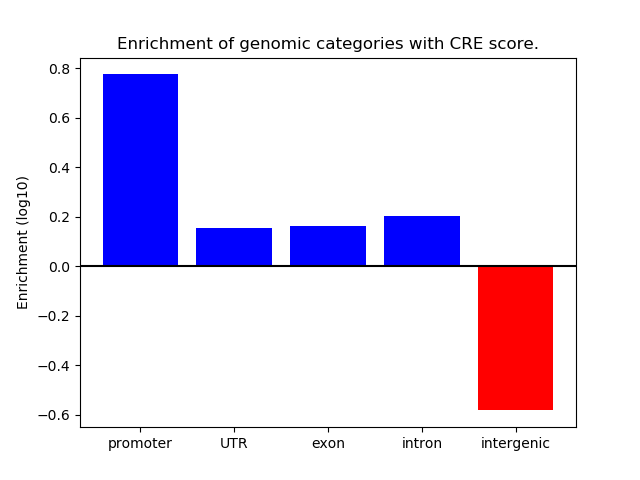 Enrichment of genomic categories with CRE score.

Enrichment (log10)

0.8
0.6
0.4
0.2
0.0
−0.2
−0.4
−0.6

promoter
UTR
exon
intron
intergenic